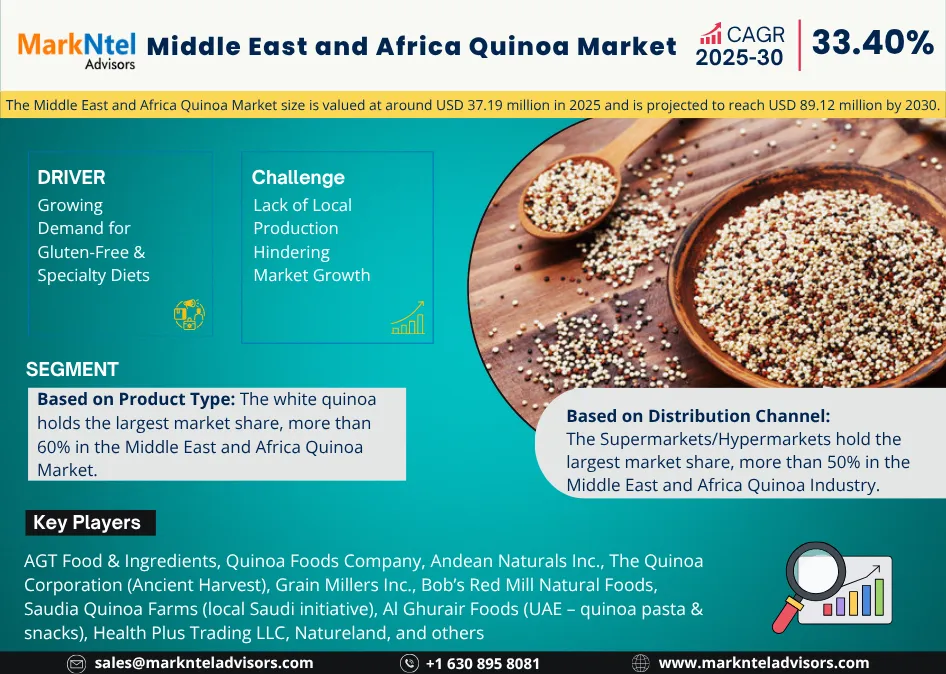 MarkNtel Advisors

Middle East and Africa Quinoa Market

CAGR 2025-30

33.40%

The Middle East and Africa Quinoa Market size is valued at around USD 37.19 million in 2025 and is projected to reach USD 89.12 million by 2030.

DRIVER
Growing Demand for Gluten-Free & Specialty Diets

Challenge
Lack of Local Production Hindering Market Growth

SEGMENT

Based on Product Type: The white quinoa holds the largest market share, more than 60% in the Middle East and Africa Quinoa Market.

Based on Distribution Channel: The Supermarkets/Hypermarkets hold the largest market share, more than 50% in the Middle East and Africa Quinoa Industry.

Key Players

AGT Food & Ingredients, Quinoa Foods Company, Andean Naturals Inc., The Quinoa Corporation (Ancient Harvest), Grain Millers Inc., Bob's Red Mill Natural Foods, Saudia Quinoa Farms (local Saudi initiative), Al Ghurair Foods (UAE – quinoa pasta & snacks), Health Plus Trading LLC, Natureland, and others

sales@marknteladvisors.com

+1 630 895 8081

www.marknteladvisors.com